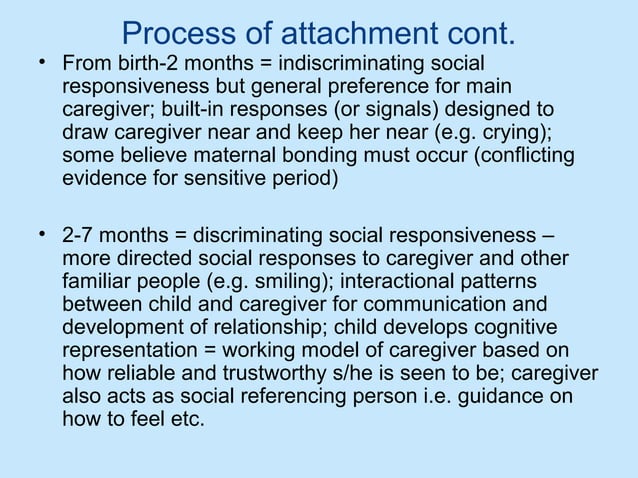 Process of attachment cont.

• From birth-2 months = indiscriminating social responsiveness but general preference for main caregiver; built-in responses (or signals) designed to draw caregiver near and keep her near (e.g. crying); some believe maternal bonding must occur (conflicting evidence for sensitive period)

• 2-7 months = discriminating social responsiveness – more directed social responses to caregiver and other familiar people (e.g. smiling); interactional patterns between child and caregiver for communication and development of relationship; child develops cognitive representation = working model of caregiver based on how reliable and trustworthy s/he is seen to be; caregiver also acts as social referencing person i.e. guidance on how to feel etc.